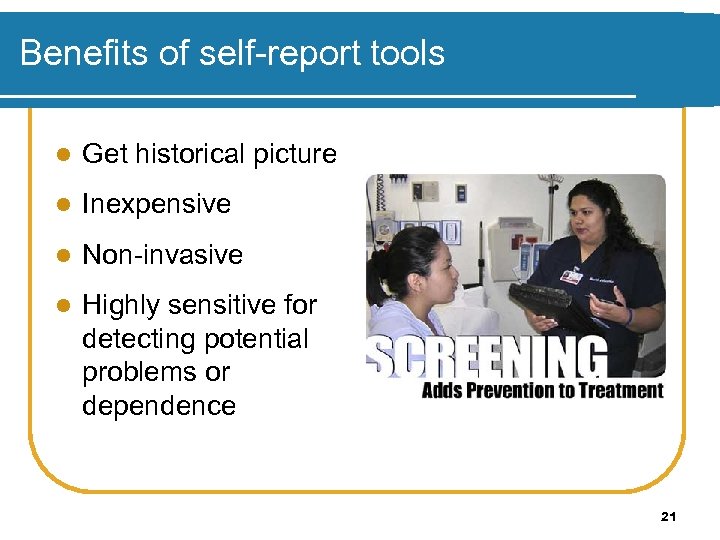 Benefits of self-report tools

- Get historical picture
- Inexpensive
- Non-invasive
- Highly sensitive for detecting potential problems or dependence

SCREENING
Adds Prevention to Treatment

21